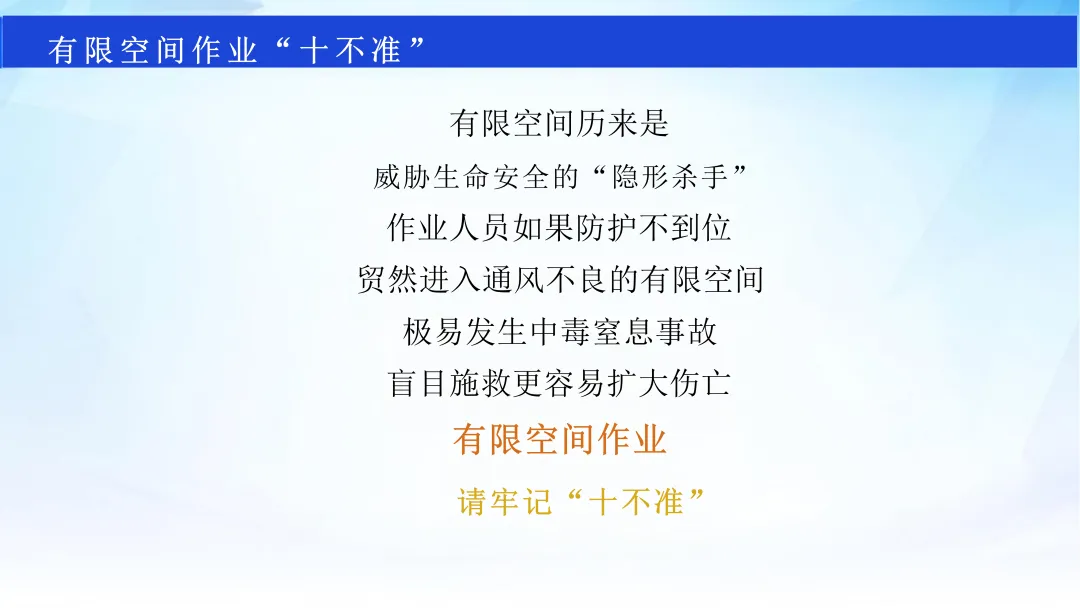 有限空间作业“十不准”

有限空间历来是
威胁生命安全的“隐形杀手”
作业人员如果防护不到位
贸然进入通风不良的有限空间
极易发生中毒窒息事故
盲目施救更容易扩大伤亡
有限空间作业
请牢记“十不准”